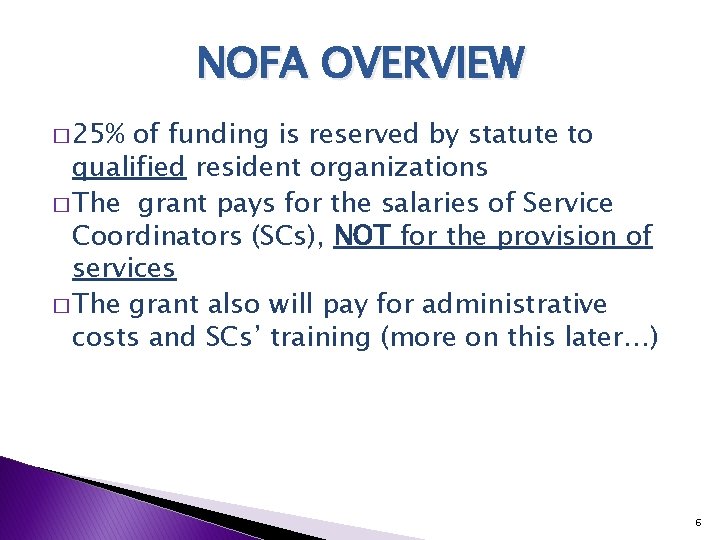 NOFA OVERVIEW

□ 25% of funding is reserved by statute to qualified resident organizations

□ The grant pays for the salaries of Service Coordinators (SCs), NOT for the provision of services

□ The grant also will pay for administrative costs and SCs' training (more on this later…)

6